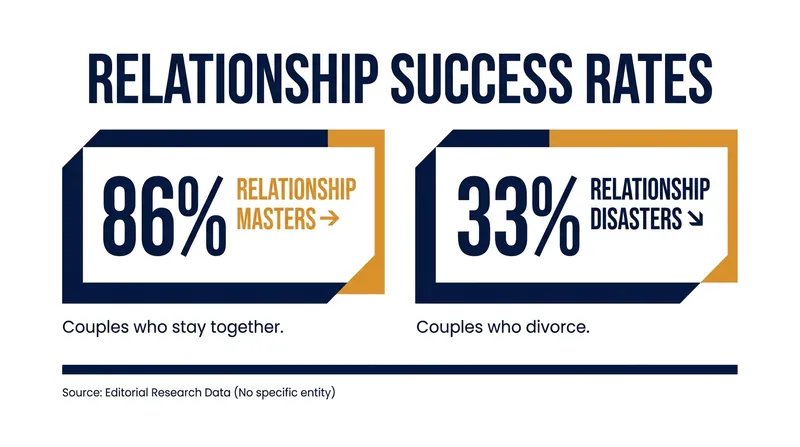 RELATIONSHIP SUCCESS RATES

86% RELATIONSHIP MASTERS →

Couples who stay together.

33% RELATIONSHIP DISASTERS ↘

Couples who divorce.

Source: Editorial Research Data (No specific entity)